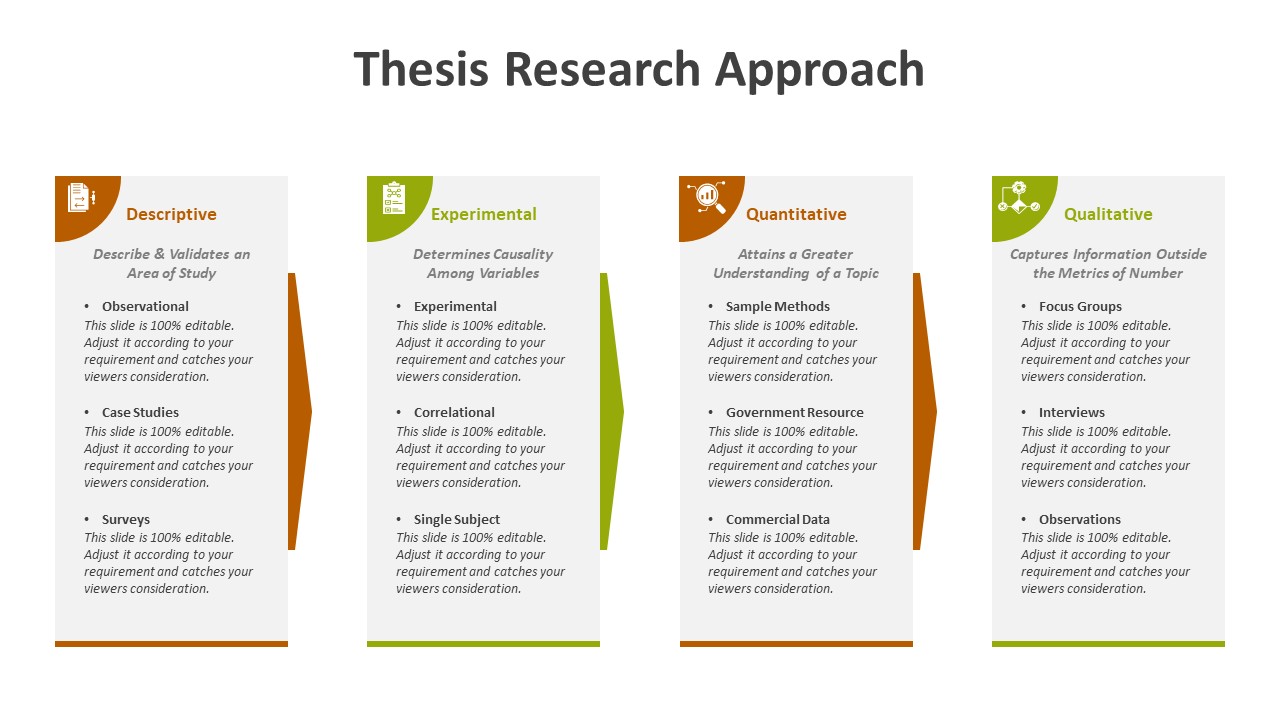 Thesis Research Approach

Descriptive

Describe & Validates an Area of Study

• Observational
This slide is 100% editable. Adjust it according to your requirement and catches your viewers consideration.

• Case Studies
This slide is 100% editable. Adjust it according to your requirement and catches your viewers consideration.

• Surveys
This slide is 100% editable. Adjust it according to your requirement and catches your viewers consideration.

Experimental

Determines Causality Among Variables

• Experimental
This slide is 100% editable. Adjust it according to your requirement and catches your viewers consideration.

• Correlational
This slide is 100% editable. Adjust it according to your requirement and catches your viewers consideration.

• Single Subject
This slide is 100% editable. Adjust it according to your requirement and catches your viewers consideration.

Quantitative

Attains a Greater Understanding of a Topic

• Sample Methods
This slide is 100% editable. Adjust it according to your requirement and catches your viewers consideration.

• Government Resource
This slide is 100% editable. Adjust it according to your requirement and catches your viewers consideration.

• Commercial Data
This slide is 100% editable. Adjust it according to your requirement and catches your viewers consideration.

Qualitative

Captures Information Outside the Metrics of Number

• Focus Groups
This slide is 100% editable. Adjust it according to your requirement and catches your viewers consideration.

• Interviews
This slide is 100% editable. Adjust it according to your requirement and catches your viewers consideration.

• Observations
This slide is 100% editable. Adjust it according to your requirement and catches your viewers consideration.